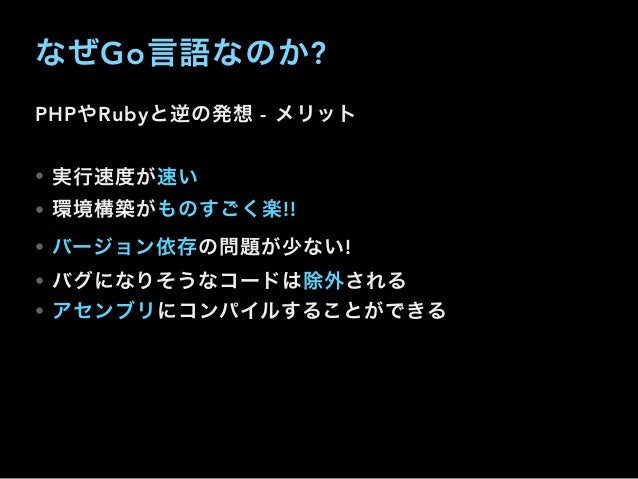 なぜGo言語なのか?

PHPやRubyと逆の発想 - メリット

• 実行速度が速い
• 環境構築がものすごく楽!!
• バージョン依存の問題が少ない!
• バグになりそうなコードは除外される
• アセンブリにコンパイルすることができる